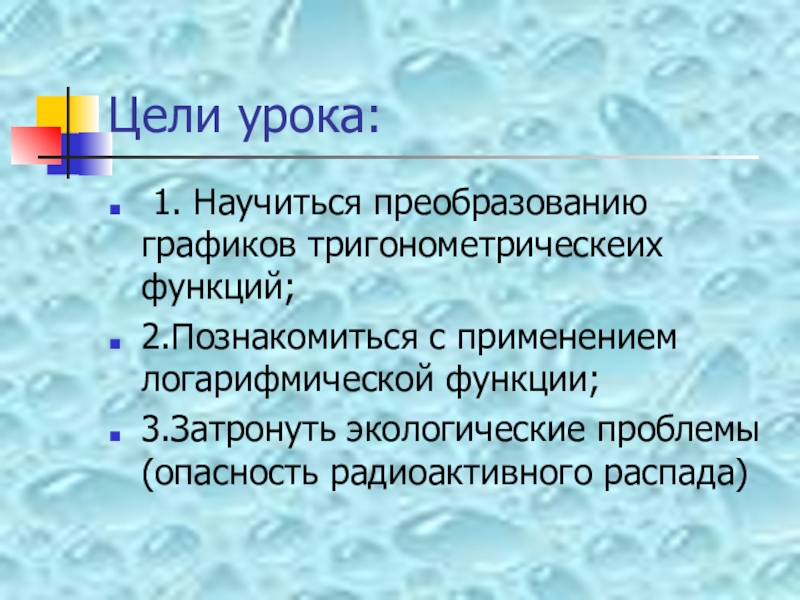 Цели урока:

1. Научиться преобразованию графиков тригонометрическеих функций;

2.Познакомиться с применением логарифмической функции;

3.Затронуть экологические проблемы (опасность радиоактивного распада)